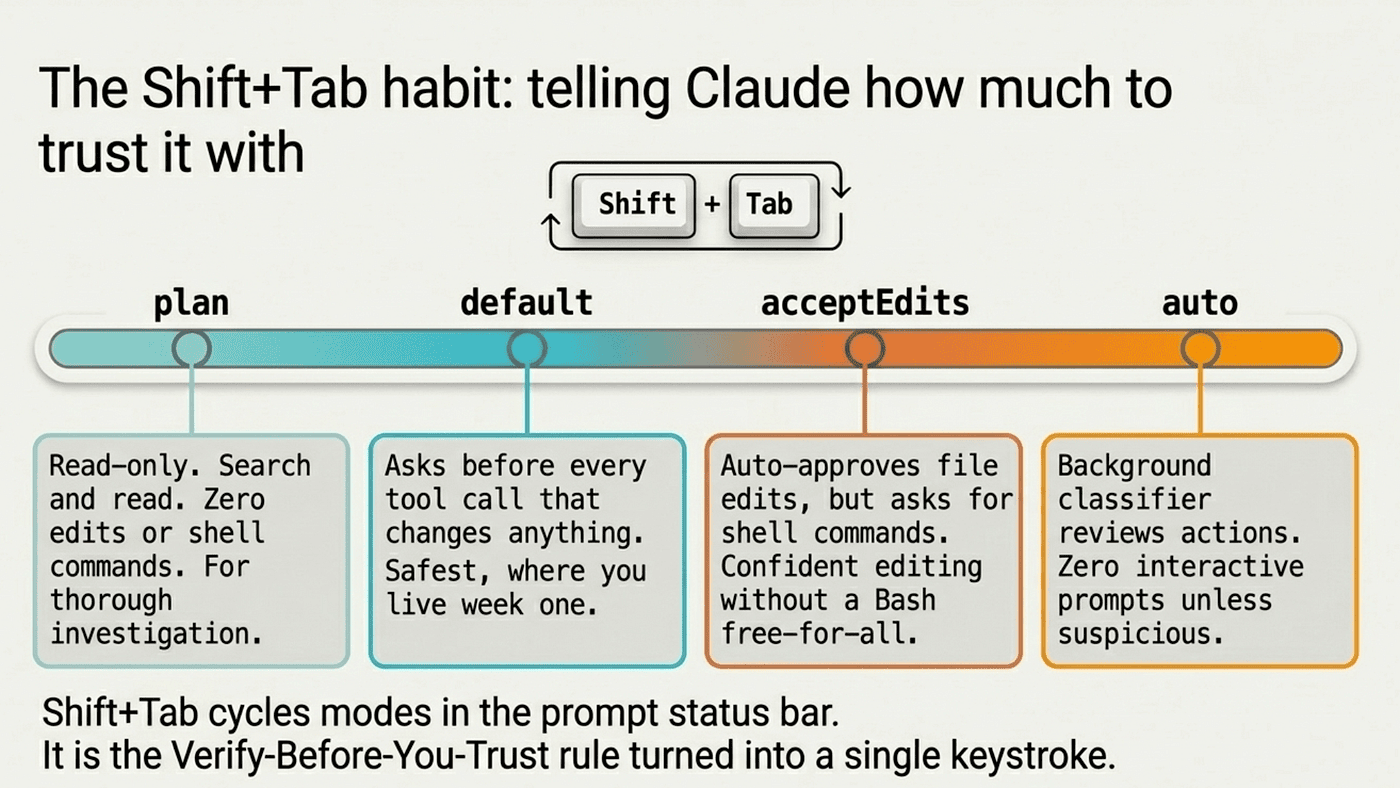 The Shift+Tab habit: telling Claude how much to trust it with

Shift + Tab

plan

default

acceptEdits

auto

Read-only. Search and read. Zero edits or shell commands. For thorough investigation.

Asks before every tool call that changes anything. Safest, where you live week one.

Auto-approves file edits, but asks for shell commands. Confident editing without a Bash free-for-all.

Background classifier reviews actions. Zero interactive prompts unless suspicious.

Shift+Tab cycles modes in the prompt status bar.
It is the Verify-Before-You-Trust rule turned into a single keystroke.